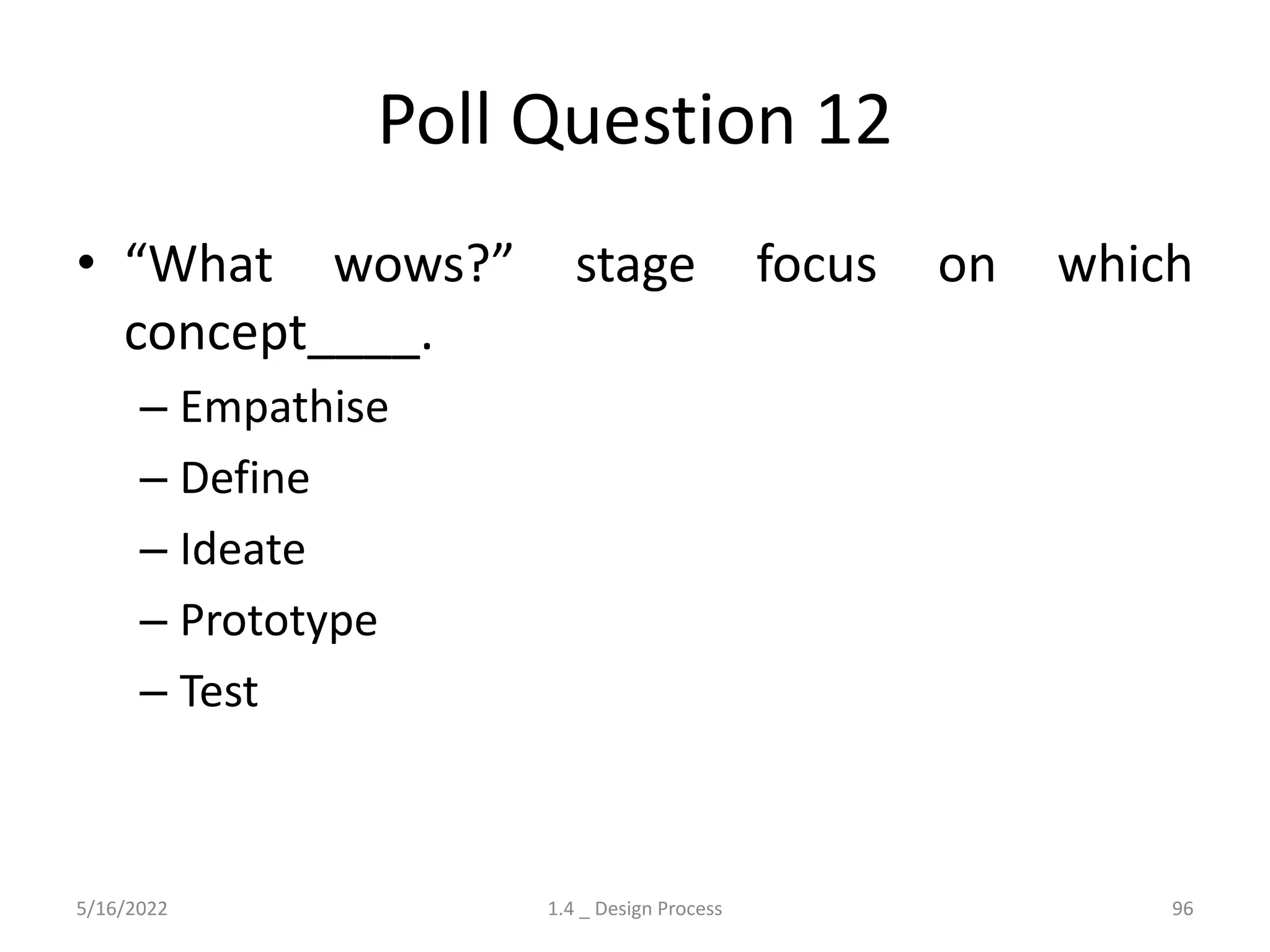 Poll Question 12

• “What wows?” stage focus on which concept____.
– Empathise
– Define
– Ideate
– Prototype
– Test

5/16/2022
1.4 _ Design Process
96